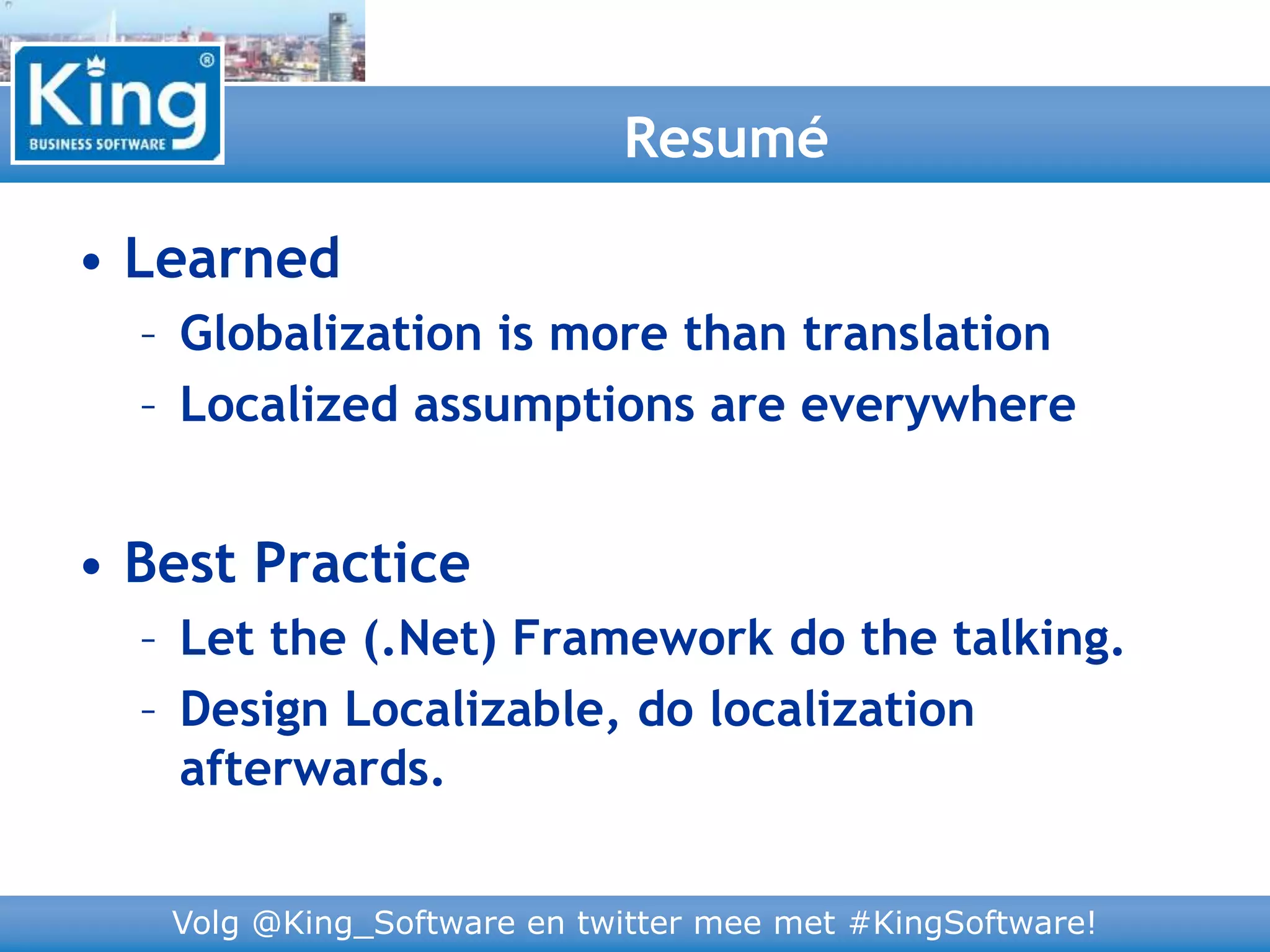 King®
BUSINESS SOFTWARE

Resumé

• Learned
– Globalization is more than translation
– Localized assumptions are everywhere

• Best Practice
– Let the (.Net) Framework do the talking.
– Design Localizable, do localization afterwards.

Volg @King_Software en twitter mee met #KingSoftware!